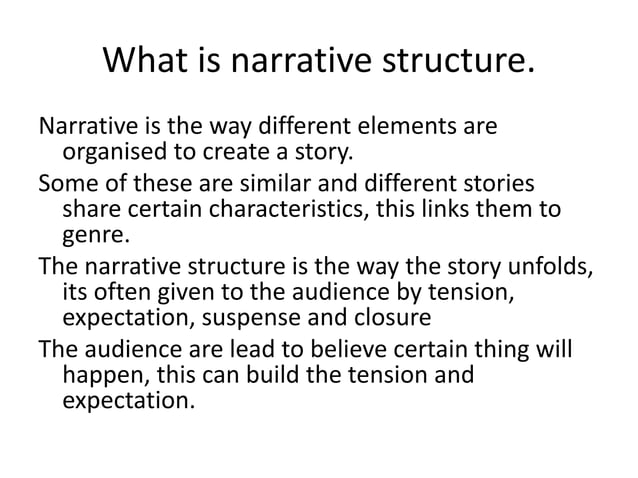 What is narrative structure.

Narrative is the way different elements are organised to create a story.

Some of these are similar and different stories share certain characteristics, this links them to genre.

The narrative structure is the way the story unfolds, its often given to the audience by tension, expectation, suspense and closure

The audience are lead to believe certain thing will happen, this can build the tension and expectation.